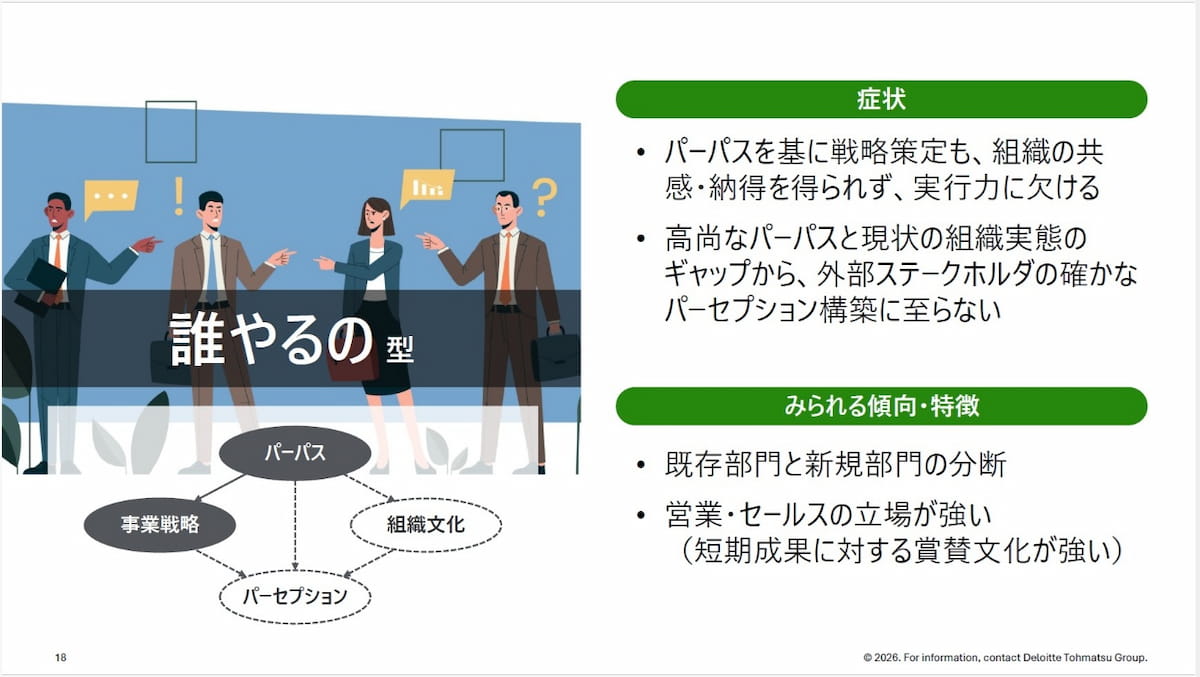 誰やるの 型

パーパス

事業戦略

組織文化

パーセプション

症状

• パーパスを基に戦略策定も、組織の共感・納得を得られず、実行力に欠ける

• 高尚なパーパスと現状の組織実態のギャップから、外部ステークホルダの確かなパーセプション構築に至らない

みられる傾向・特徴

• 既存部門と新規部門の分断

• 営業・セールスの立場が強い（短期成果に対する賞賛文化が強い）

18

© 2026. For information, contact Deloitte Tohmatsu Group.